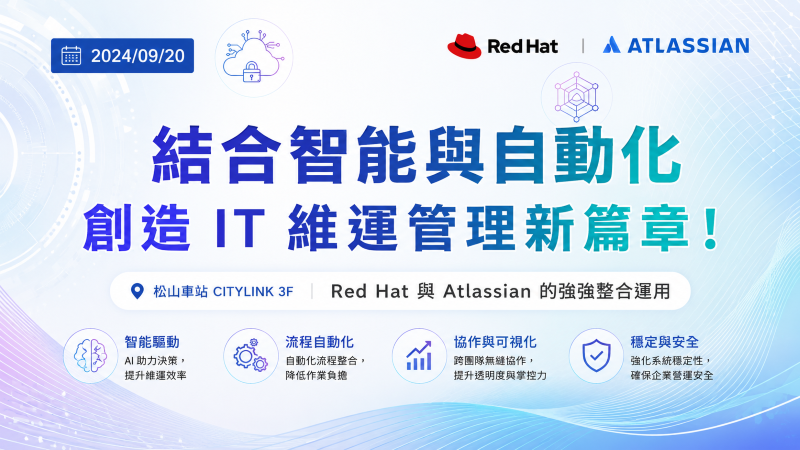 2024/09/20

Red Hat | ATLASSIAN

結合智能與自動化
創造 IT 維運管理新篇章！

松山車站 CITYLINK 3F | Red Hat 與 Atlassian 的強強整合運用

智能驅動
AI 助力決策，提升維運效率

流程自動化
自動化流程整合，降低作業負擔

協作與可視化
跨團隊無縫協作，提升透明度與掌控力

穩定與安全
強化系統穩定性，確保企業營運安全